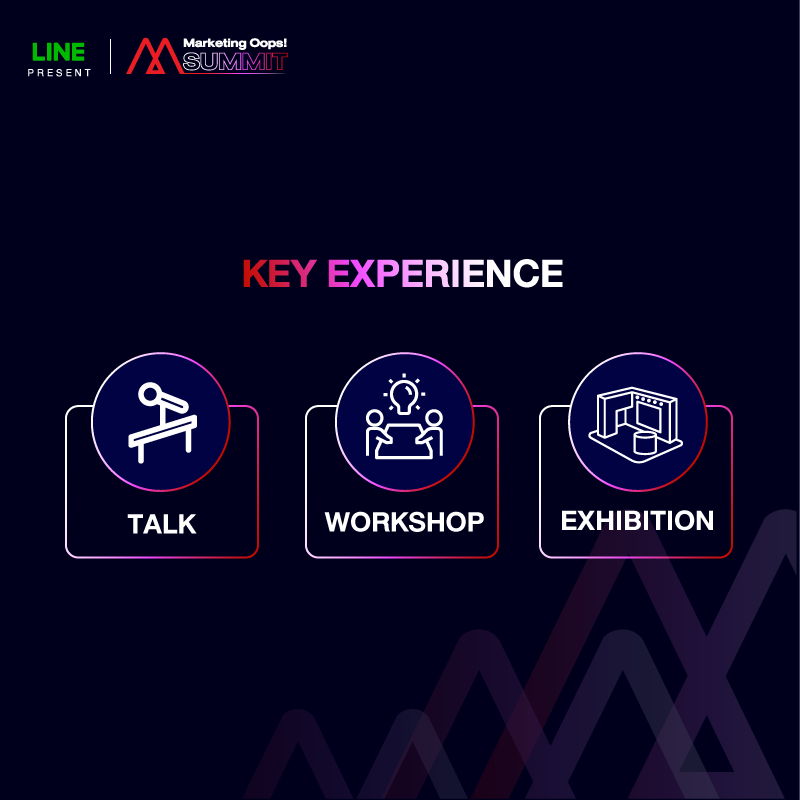 LINE
PRESENT

Marketing Oops!
SUMMIT

KEY EXPERIENCE

TALK

WORKSHOP

EXHIBITION